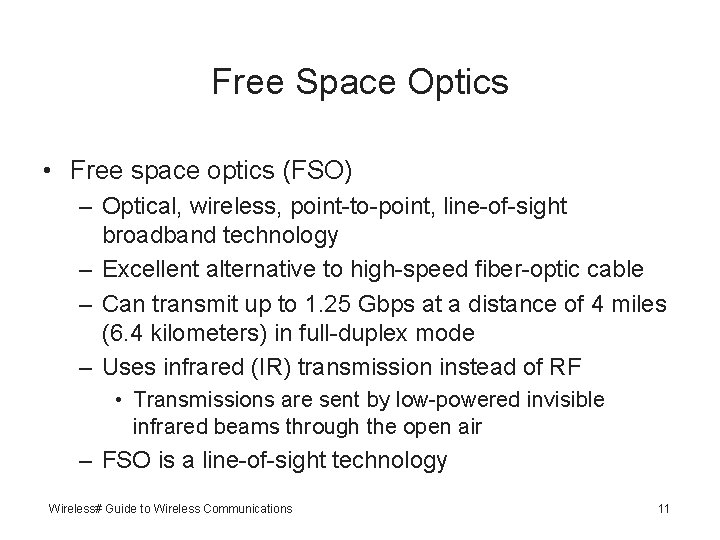 Free Space Optics

• Free space optics (FSO)
  – Optical, wireless, point-to-point, line-of-sight broadband technology
  – Excellent alternative to high-speed fiber-optic cable
  – Can transmit up to 1.25 Gbps at a distance of 4 miles (6.4 kilometers) in full-duplex mode
  – Uses infrared (IR) transmission instead of RF
    • Transmissions are sent by low-powered invisible infrared beams through the open air
  – FSO is a line-of-sight technology

Wireless# Guide to Wireless Communications

11